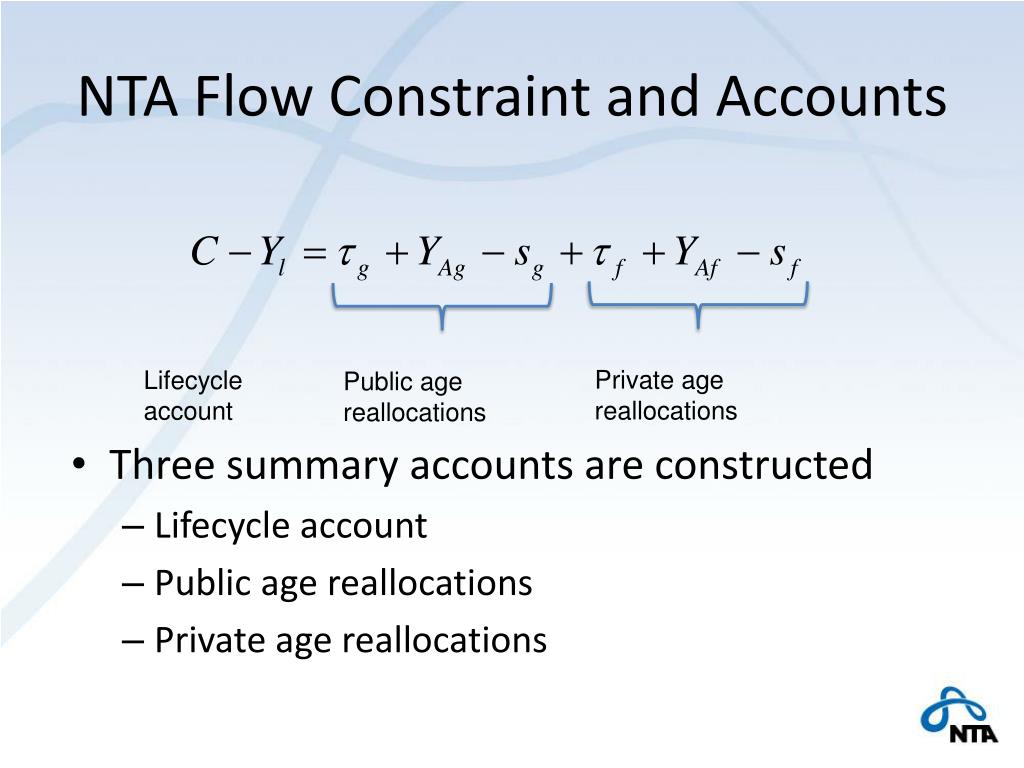 NTA Flow Constraint and Accounts

$C - Y_l = \tau_g + Y_{Ag} - s_g + \tau_f + Y_{Af} - s_f$

Lifecycle account

Public age reallocations

Private age reallocations

• Three summary accounts are constructed
– Lifecycle account
– Public age reallocations
– Private age reallocations

NTA